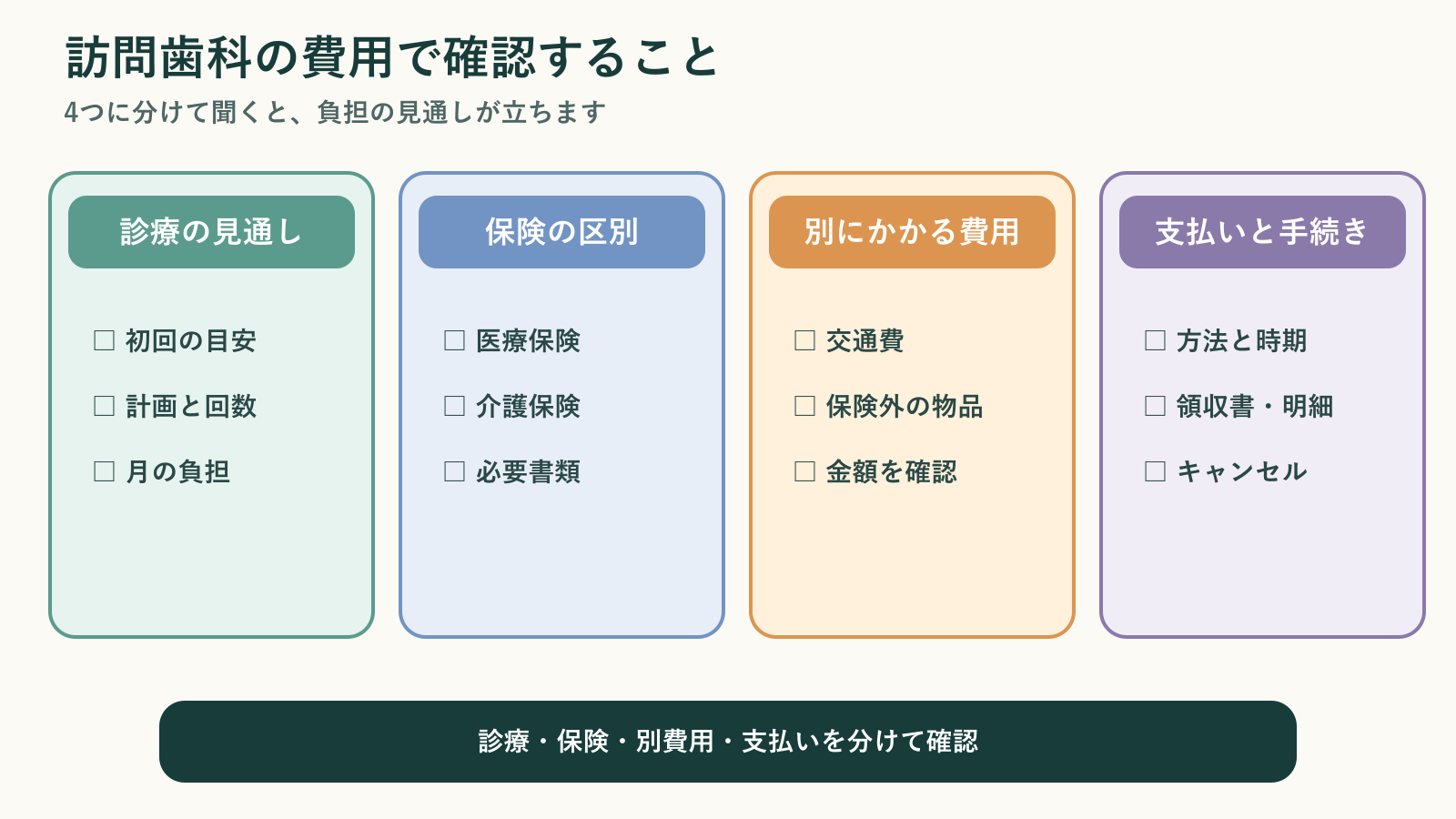 訪問歯科の費用で確認すること

4つに分けて聞くと、負担の見通しが立ちます

診療の見通し

☐ 初回の目安

☐ 計画と回数

☐ 月の負担

保険の区別

☐ 医療保険

☐ 介護保険

☐ 必要書類

別にかかる費用

☐ 交通費

☐ 保険外の物品

☐ 金額を確認

支払いと手続き

☐ 方法と時期

☐ 領収書・明細

☐ キャンセル

診療・保険・別費用・支払いを分けて確認